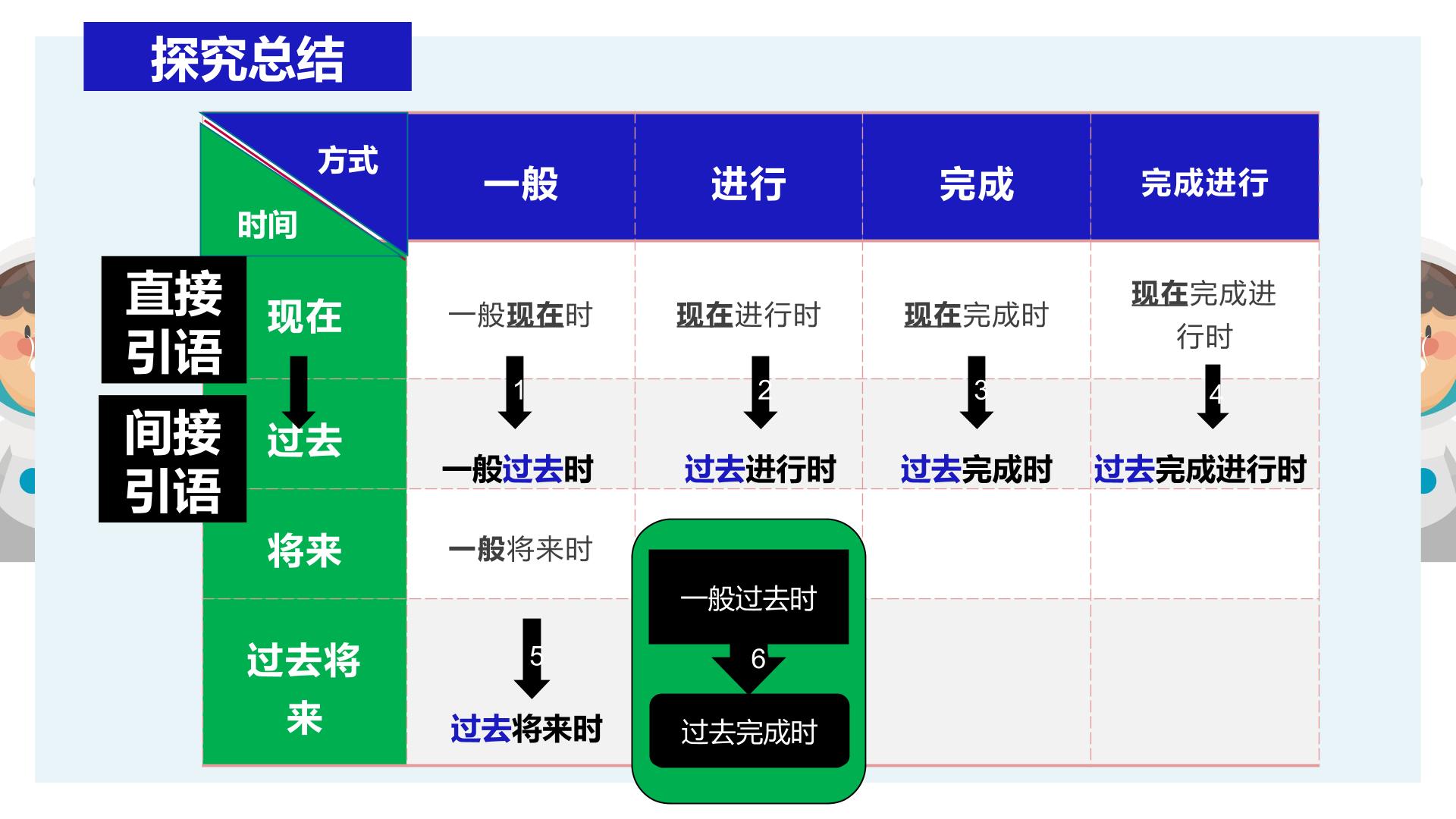 探究总结

直接引语
间接引语

| 方式 时间 | 一般 | 进行 | 完成 | 完成进行 |
|---|---|---|---|---|
| 现在 | 一般现在时 | 现在进行时 | 现在完成时 | 现在完成进行时 |
| 过去 | 1 一般过去时 | 2 过去进行时 | 3 过去完成时 | 4 过去完成进行时 |
| 将来 | 一般将来时 | | | |
| 过去将来 | 5 过去将来时 | | | |

一般过去时
6
过去完成时